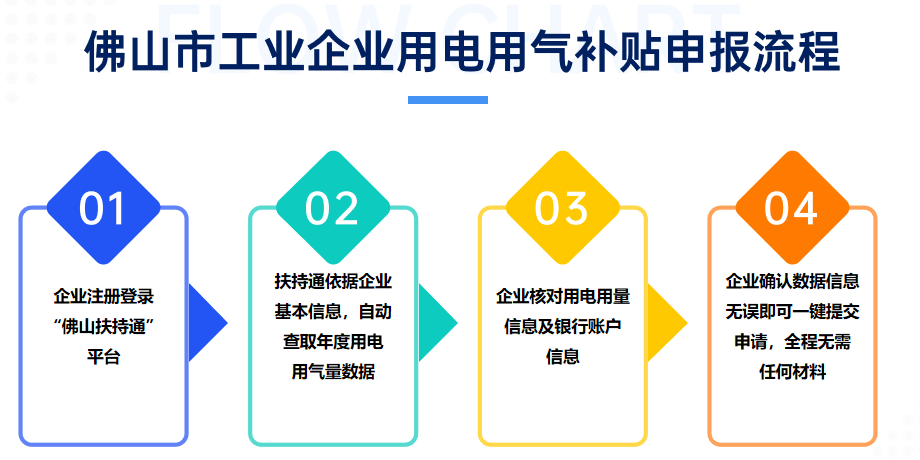 FLOW CHART

佛山市工业企业用电用气补贴申报流程

01

企业注册登录“佛山扶持通”平台

02

扶持通依据企业基本信息，自动查取年度用电用气量数据

03

企业核对用电用量信息及银行账户信息

04

企业确认数据信息无误即可一键提交申请，全程无需任何材料